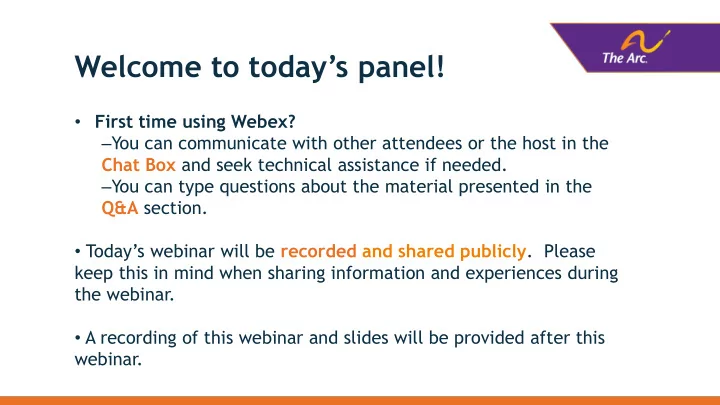 The Arc.

Welcome to today's panel!

• First time using Webex?
–You can communicate with other attendees or the host in the Chat Box and seek technical assistance if needed.
–You can type questions about the material presented in the Q&A section.

• Today's webinar will be recorded and shared publicly. Please keep this in mind when sharing information and experiences during the webinar.

• A recording of this webinar and slides will be provided after this webinar.